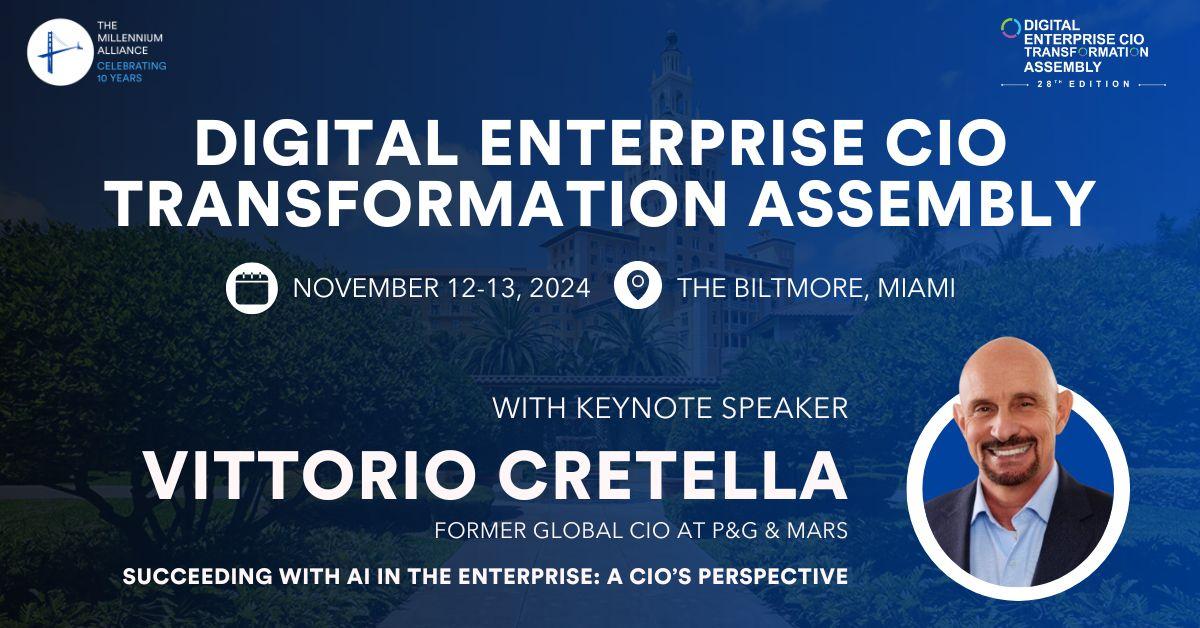 THE MILLENNIUM ALLIANCE
CELEBRATING 10 YEARS

DIGITAL ENTERPRISE CIO TRANSFORMATION ASSEMBLY
28TH EDITION

DIGITAL ENTERPRISE CIO TRANSFORMATION ASSEMBLY

NOVEMBER 12-13, 2024 THE BILTMORE, MIAMI

WITH KEYNOTE SPEAKER

VITTORIO CRETELLA

FORMER GLOBAL CIO AT P&G & MARS

SUCCEEDING WITH AI IN THE ENTERPRISE: A CIO'S PERSPECTIVE